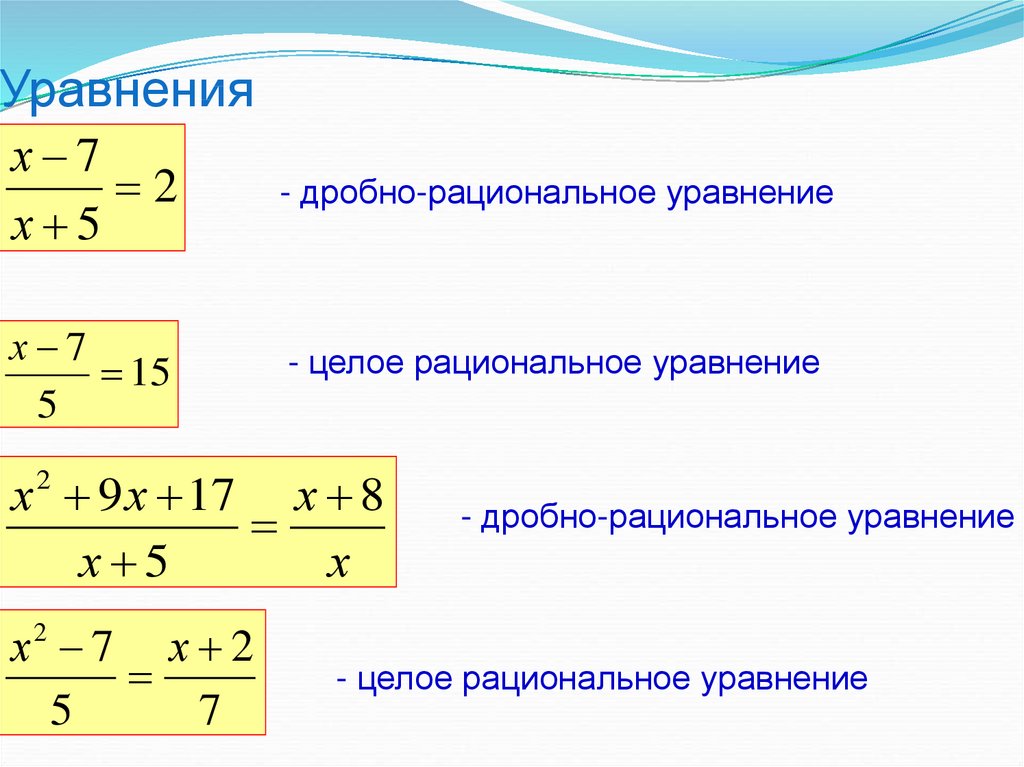 Уравнения

$\frac{x-7}{x+5}=2$

- дробно-рациональное уравнение

$\frac{x-7}{5}=15$

- целое рациональное уравнение

$\frac{x^2+9x+17}{x+5}=\frac{x+8}{x}$

- дробно-рациональное уравнение

$\frac{x^2-7}{5}=\frac{x+2}{7}$

- целое рациональное уравнение